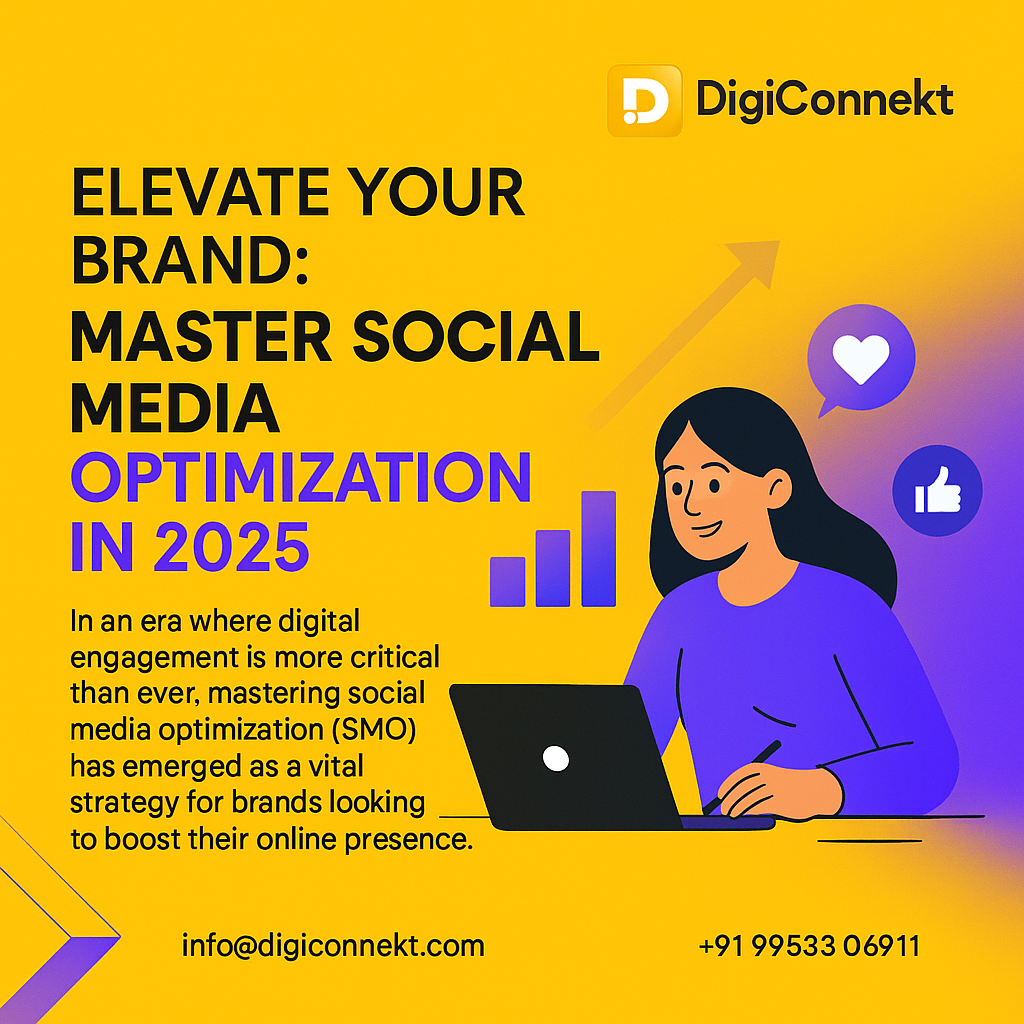 DigiConnekt

ELEVATE YOUR BRAND: MASTER SOCIAL MEDIA OPTIMIZATION IN 2025

In an era where digital engagement is more critical than ever, mastering social media optimization (SMO) has emerged as a vital strategy for brands looking to boost their online presence.

info@digiconnekt.com

+91 99533 06911